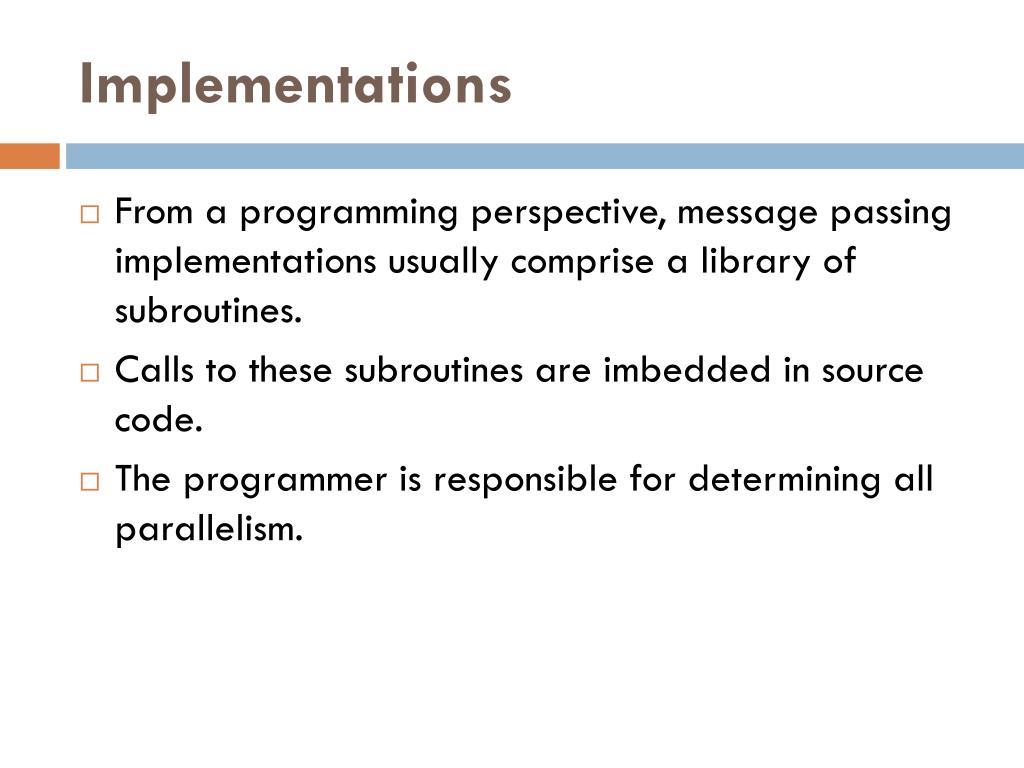 Implementations

□ From a programming perspective, message passing implementations usually comprise a library of subroutines.

□ Calls to these subroutines are imbedded in source code.

□ The programmer is responsible for determining all parallelism.